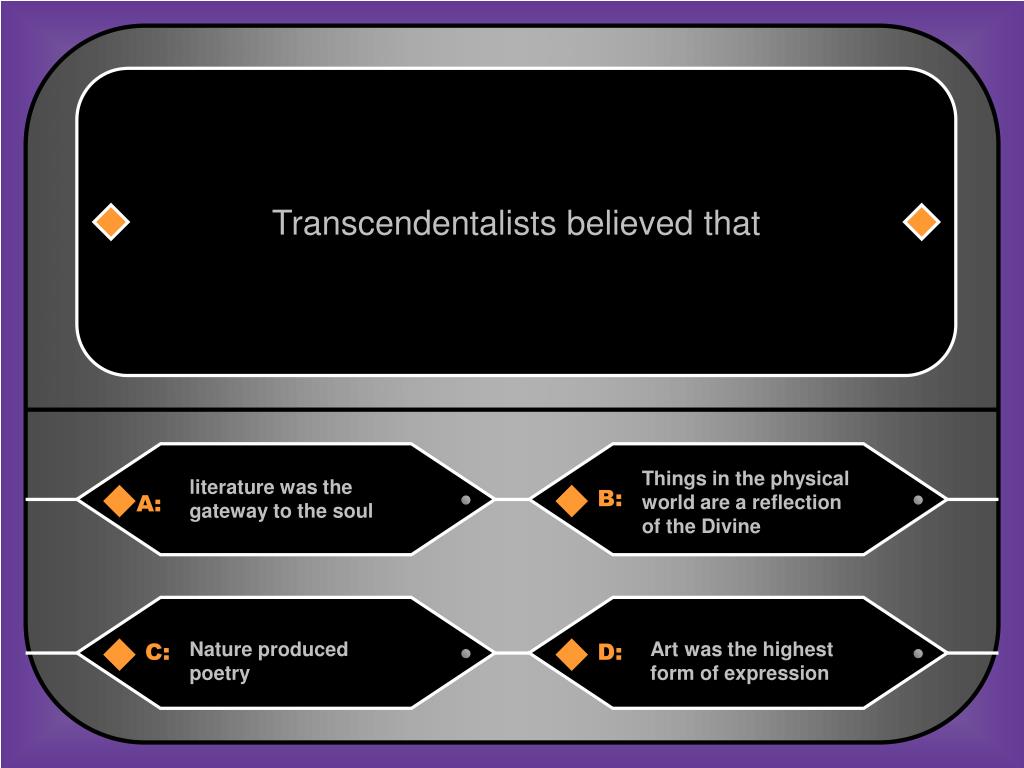 Transcendentalists believed that

A: literature was the gateway to the soul

B: Things in the physical world are a reflection of the Divine

C: Nature produced poetry

D: Art was the highest form of expression